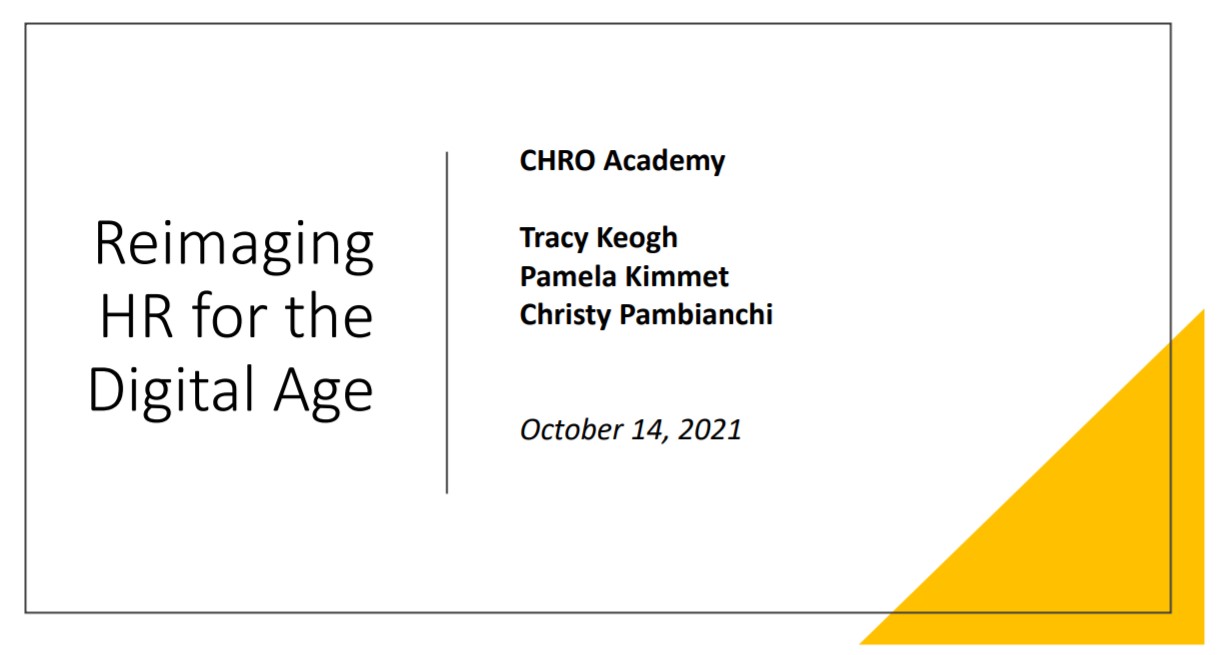 Reimaging HR for the Digital Age

CHRO Academy

Tracy Keogh
Pamela Kimmet
Christy Pambianchi

October 14, 2021